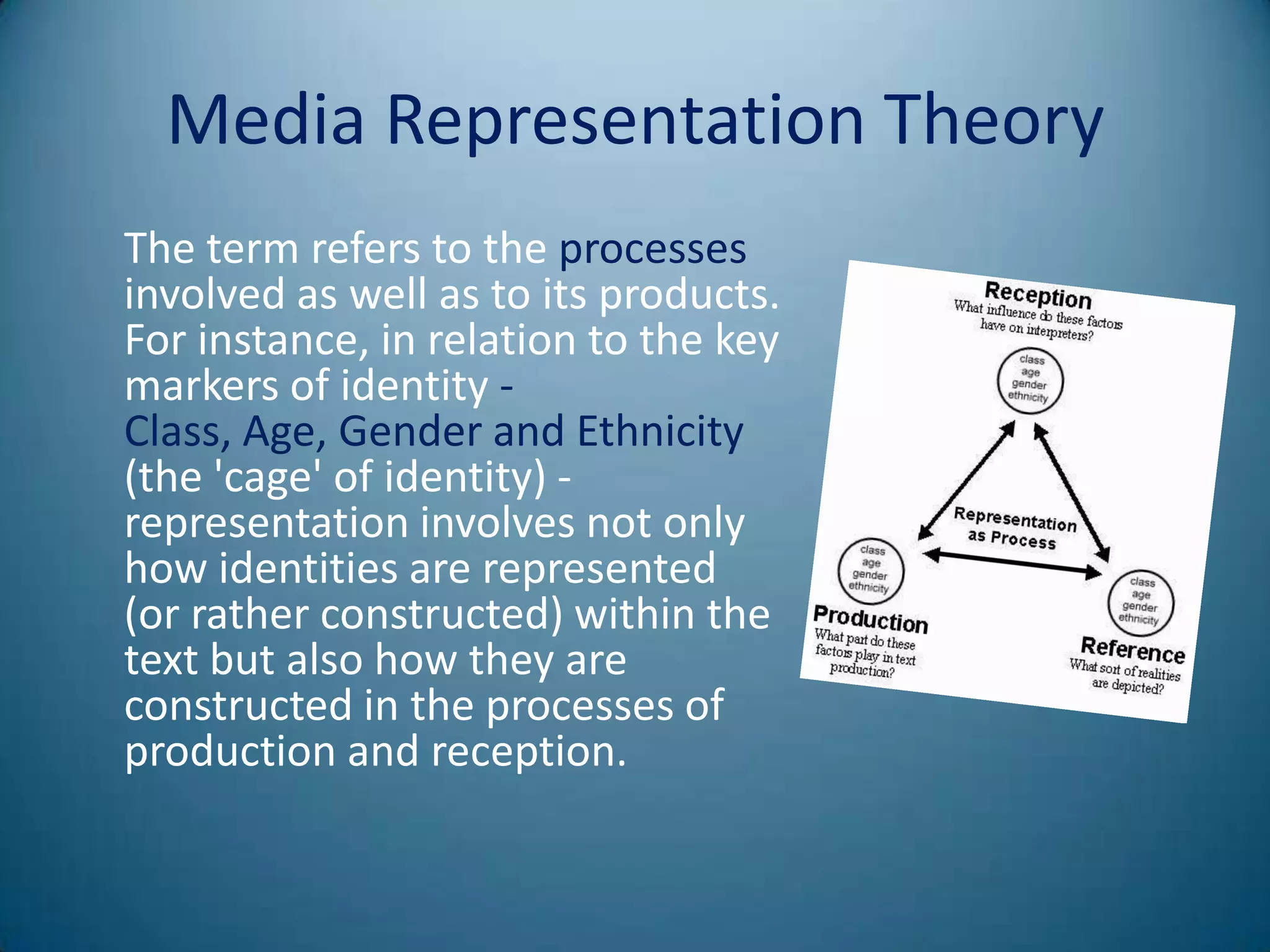 Media Representation Theory

The term refers to the processes involved as well as to its products. For instance, in relation to the key markers of identity - Class, Age, Gender and Ethnicity (the 'cage' of identity) - representation involves not only how identities are represented (or rather constructed) within the text but also how they are constructed in the processes of production and reception.

Reception
What influence do these factors have on interpreters?

class
age
gender
ethnicity

Representation as Process

class
age
gender
ethnicity

Production
What part do these factors play in text production?

class
age
gender
ethnicity

Reference
What sort of realities are depicted?